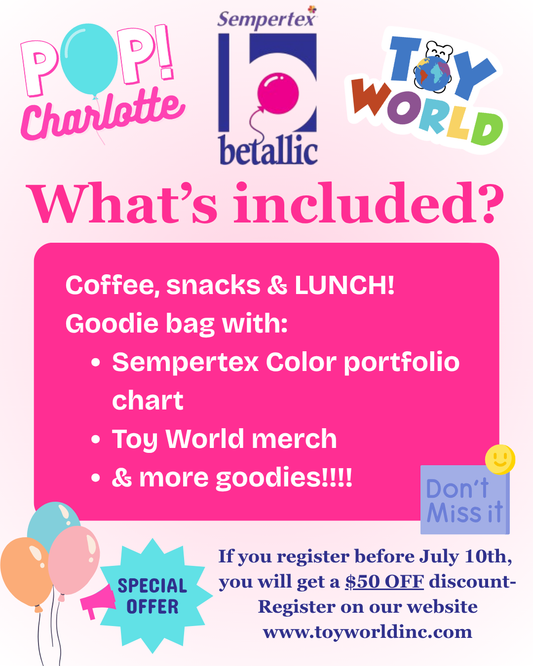 POP! Charlotte

Sempertex
betallic

TOY WORLD

What's included?

Coffee, snacks & LUNCH!
Goodie bag with:
• Sempertex Color portfolio chart
• Toy World merch
• & more goodies!!!!

Don't Miss it

SPECIAL OFFER

If you register before July 10th, you will get a $50 OFF discount- Register on our website www.toyworldinc.com